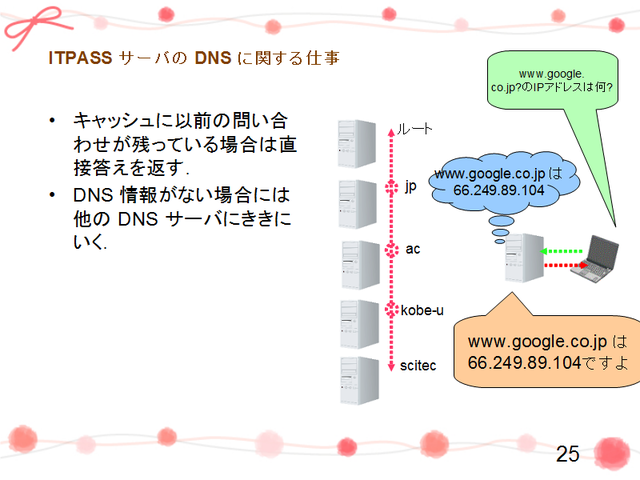 ITPASS サーバの DNS に関する仕事

• キャッシュに以前の問い合わせが残っている場合は直接答えを返す.

• DNS 情報がない場合には他の DNS サーバにききにいく.

www.google.co.jp?のIPアドレスは何?

ルート

jp

ac

kobe-u

scitec

www.google.co.jp は 66.249.89.104

www.google.co.jp は 66.249.89.104ですよ

25